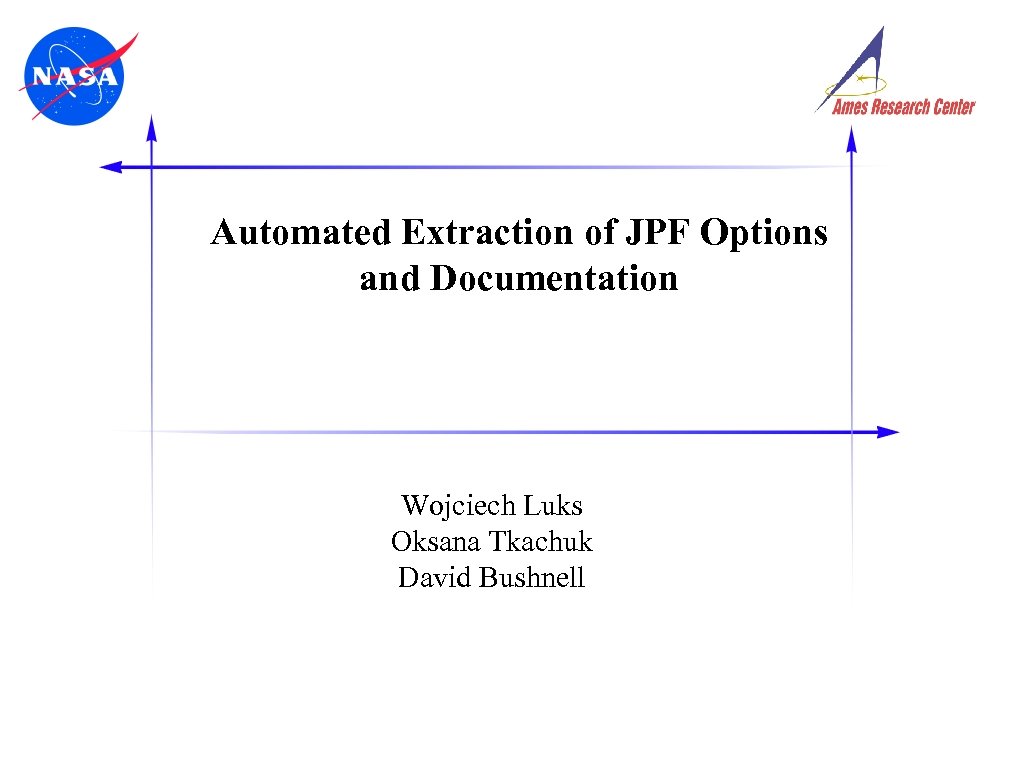 NASA

Ames Research Center

Automated Extraction of JPF Options and Documentation

Wojciech Luks
Oksana Tkachuk
David Bushnell